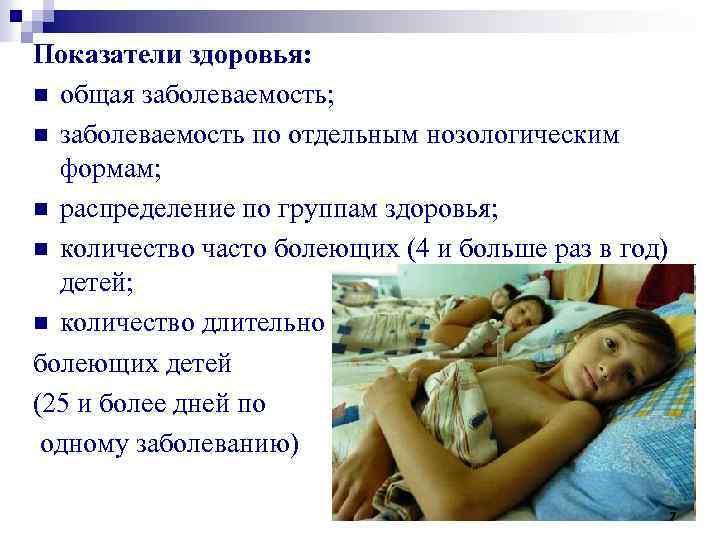 Показатели здоровья:

- общая заболеваемость;
- заболеваемость по отдельным нозологическим формам;
- распределение по группам здоровья;
- количество часто болеющих (4 и больше раз в год) детей;
- количество длительно

болеющих детей

(25 и более дней по

одному заболеванию)